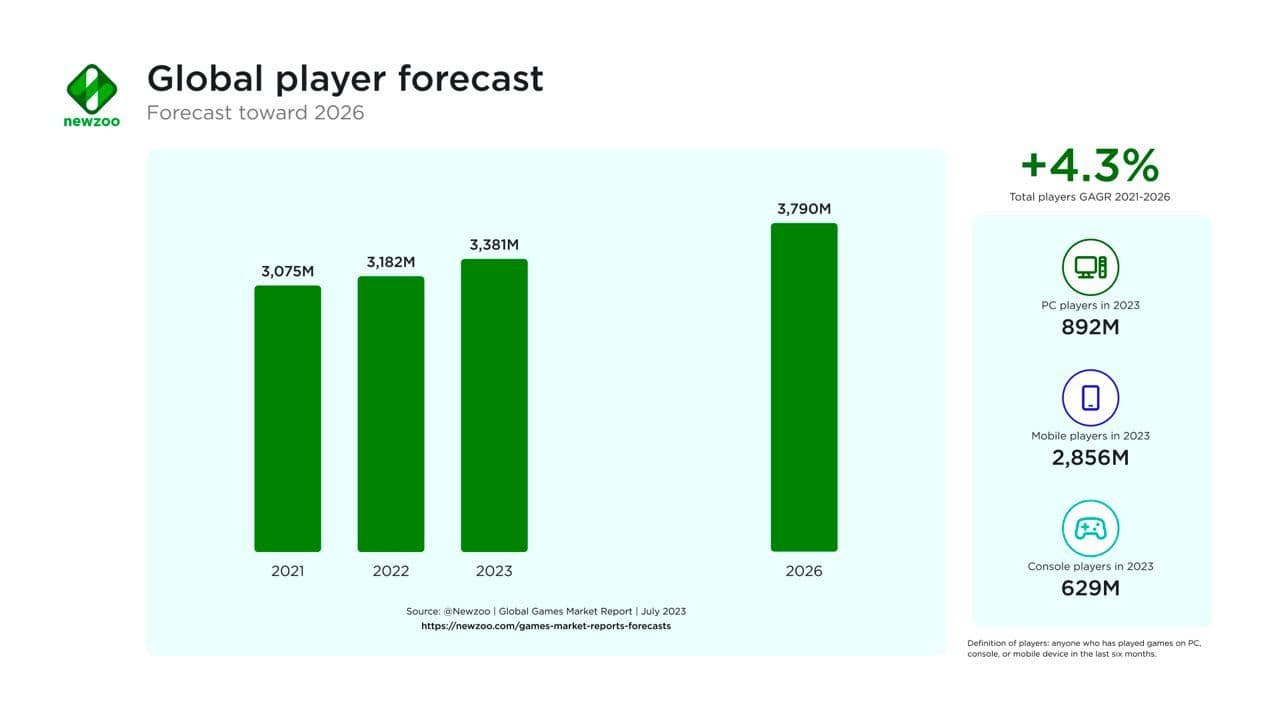 newzoo

Global player forecast

Forecast toward 2026

3,075M
3,182M
3,381M
3,790M

2021
2022
2023
2026

Source: @Newzoo | Global Games Market Report | July 2023
https://newzoo.com/games-market-reports-forecasts

+4.3%
Total players GAGR 2021-2026

PC players in 2023
892M

Mobile players in 2023
2,856M

Console players in 2023
629M

Definition of players: anyone who has played games on PC, console, or mobile device in the last six months.